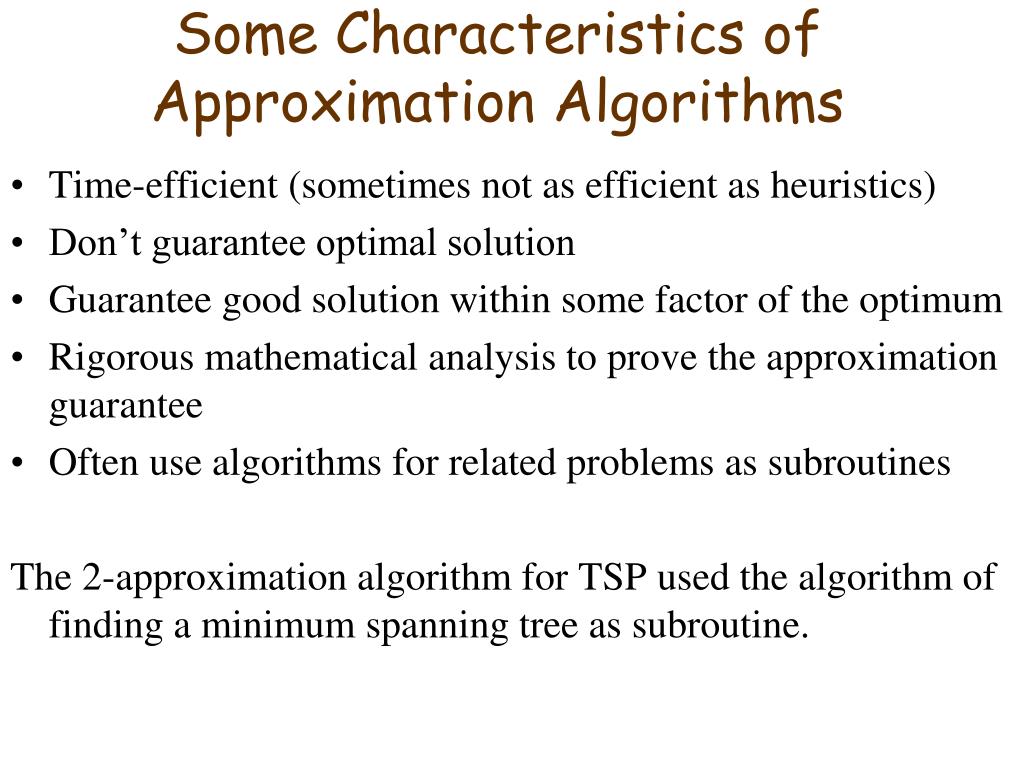 Some Characteristics of Approximation Algorithms

• Time-efficient (sometimes not as efficient as heuristics)
• Don’t guarantee optimal solution
• Guarantee good solution within some factor of the optimum
• Rigorous mathematical analysis to prove the approximation guarantee
• Often use algorithms for related problems as subroutines

The 2-approximation algorithm for TSP used the algorithm of finding a minimum spanning tree as subroutine.